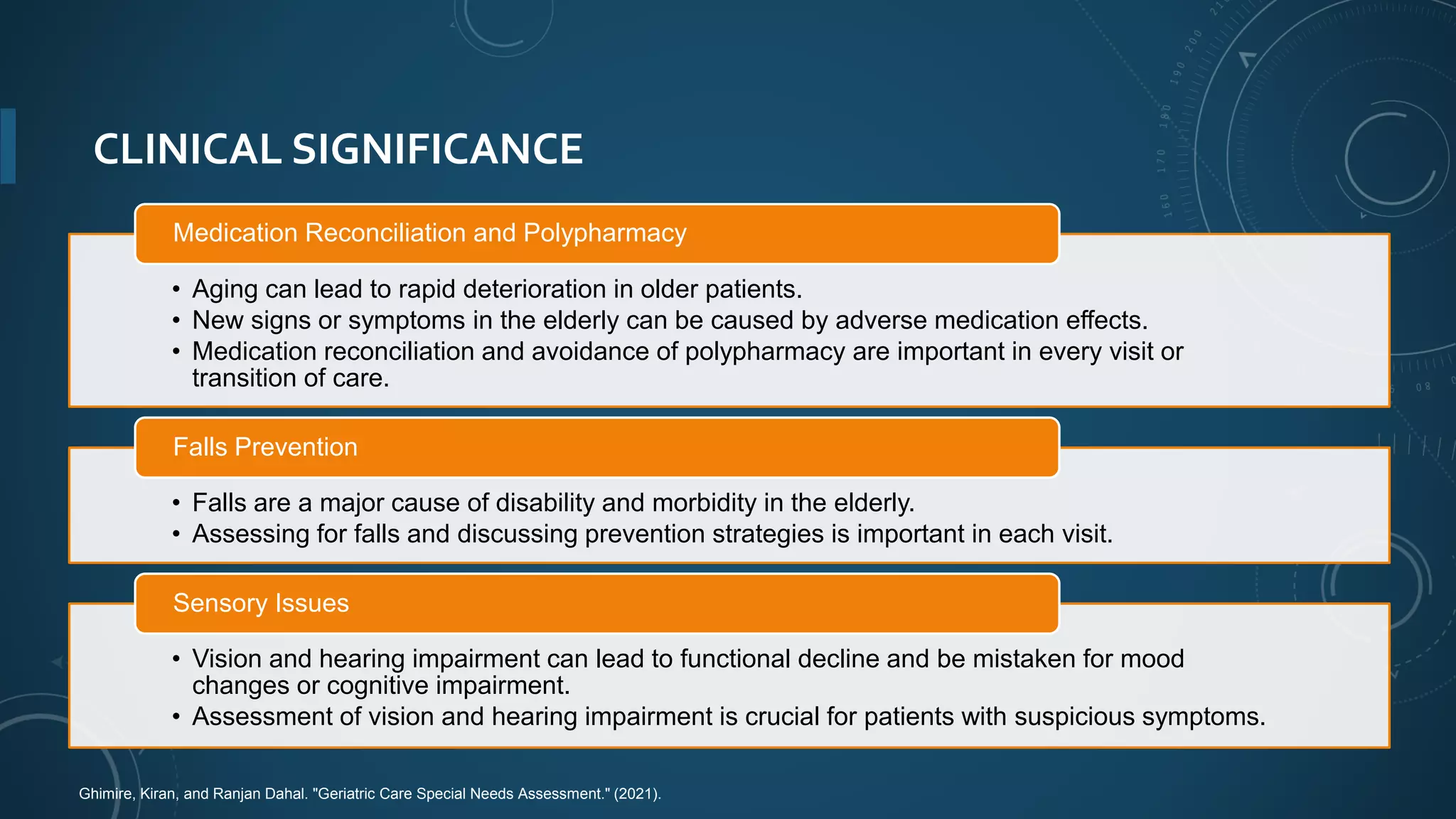 CLINICAL SIGNIFICANCE

Medication Reconciliation and Polypharmacy

• Aging can lead to rapid deterioration in older patients.
• New signs or symptoms in the elderly can be caused by adverse medication effects.
• Medication reconciliation and avoidance of polypharmacy are important in every visit or transition of care.

Falls Prevention

• Falls are a major cause of disability and morbidity in the elderly.
• Assessing for falls and discussing prevention strategies is important in each visit.

Sensory Issues

• Vision and hearing impairment can lead to functional decline and be mistaken for mood changes or cognitive impairment.
• Assessment of vision and hearing impairment is crucial for patients with suspicious symptoms.

Ghimire, Kiran, and Ranjan Dahal. "Geriatric Care Special Needs Assessment." (2021).